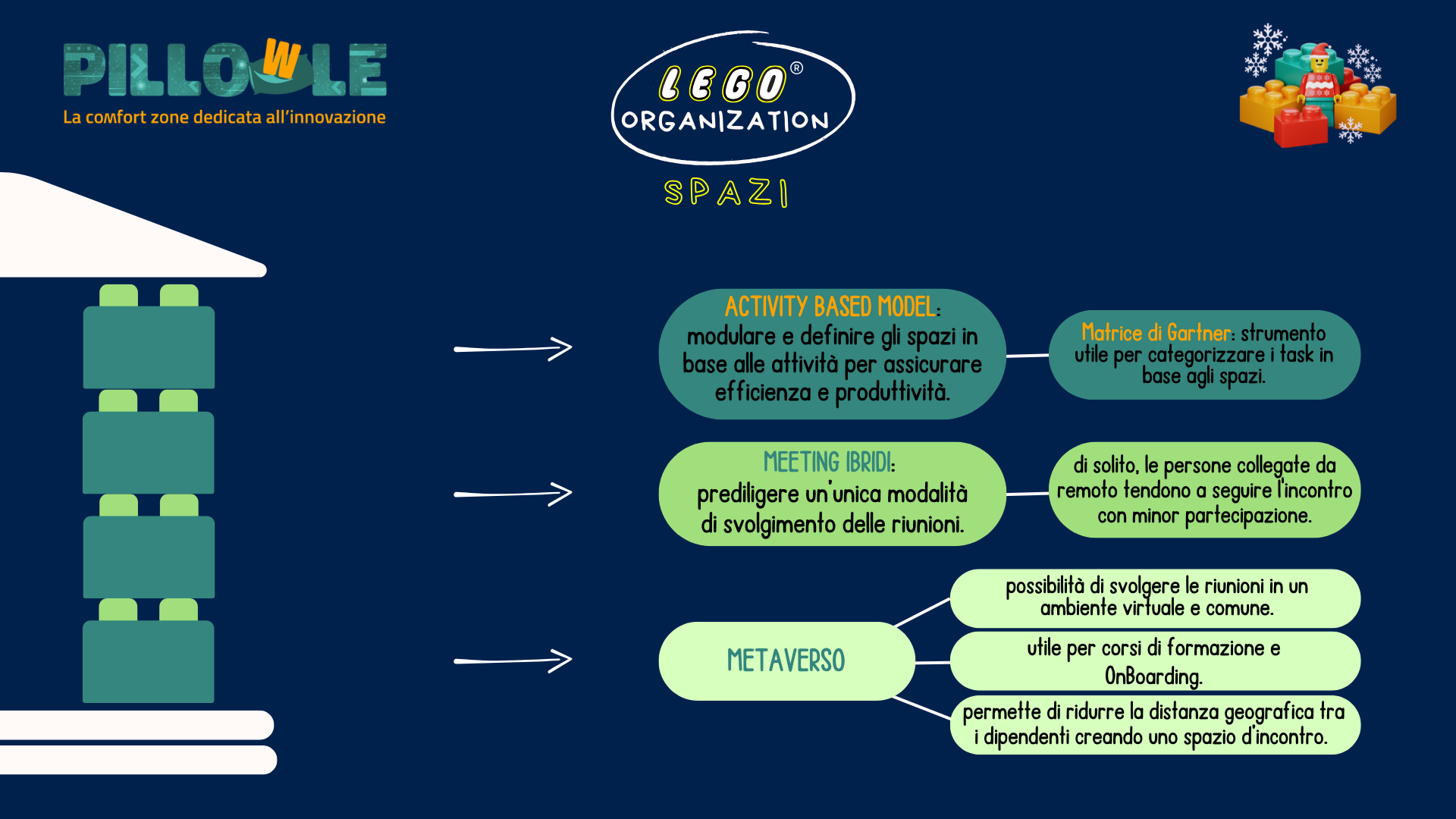 PILLOWLE
La comfort zone dedicata all'innovazione

LEGO®
ORGANIZATION

SPAZI

ACTIVITY BASED MODEL: modulare e definire gli spazi in base alle attività per assicurare efficienza e produttività.

Matrice di Gartner: strumento utile per categorizzare i task in base agli spazi.

MEETING IBRIDI: prediligere un'unica modalità di svolgimento delle riunioni.

di solito, le persone collegate da remoto tendono a seguire l'incontro con minor partecipazione.

METAVERSO

possibilità di svolgere le riunioni in un ambiente virtuale e comune.

utile per corsi di formazione e OnBoarding.

permette di ridurre la distanza geografica tra i dipendenti creando uno spazio d'incontro.